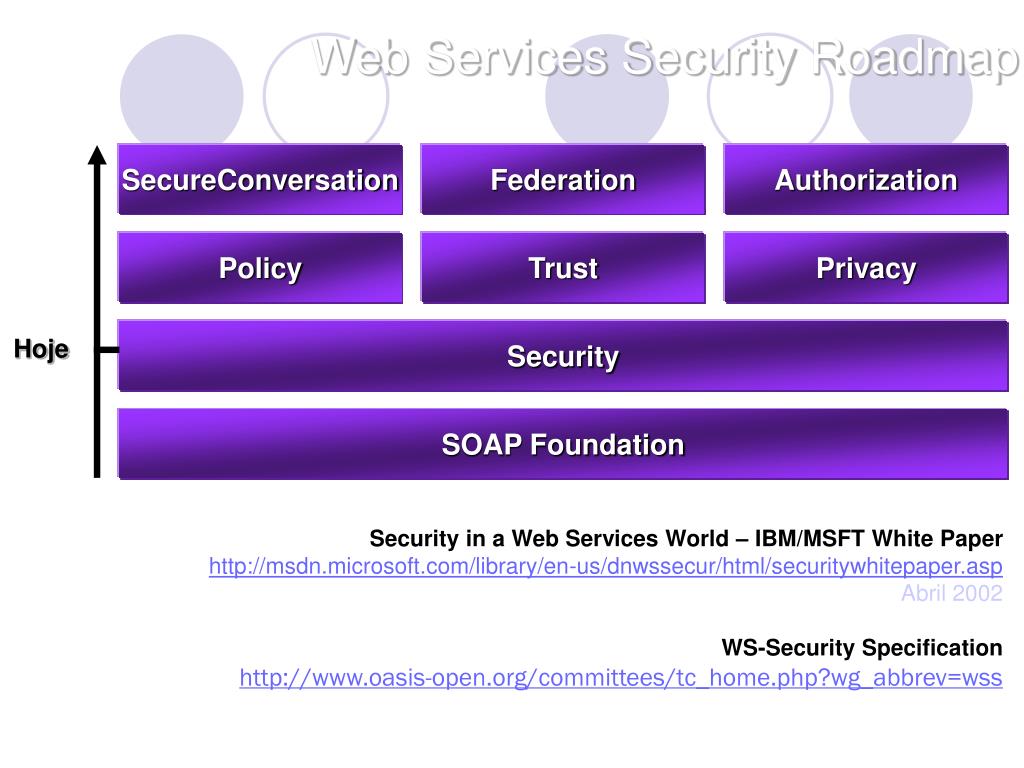 Web Services Security Roadmap

SecureConversation

Federation

Authorization

Policy

Trust

Privacy

Hoje

Security

SOAP Foundation

Security in a Web Services World – IBM/MSFT White Paper
http://msdn.microsoft.com/library/en-us/dnwssecur/html/securitywhitepaper.asp
Abril 2002

WS-Security Specification
http://www.oasis-open.org/committees/tc_home.php?wg_abbrev=wss